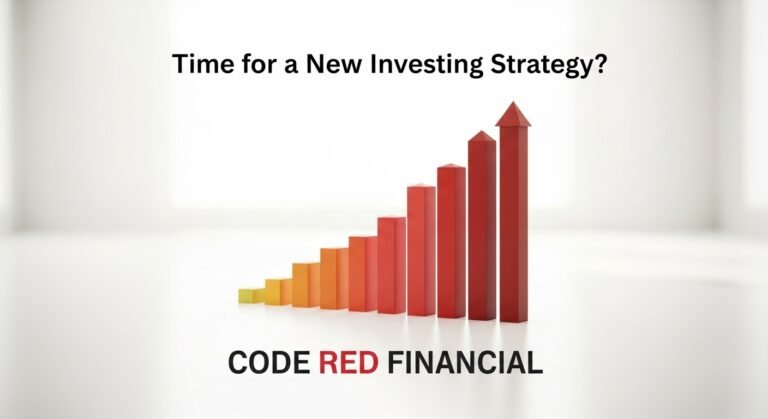 Time for a New Investing Strategy?

CODE RED FINANCIAL